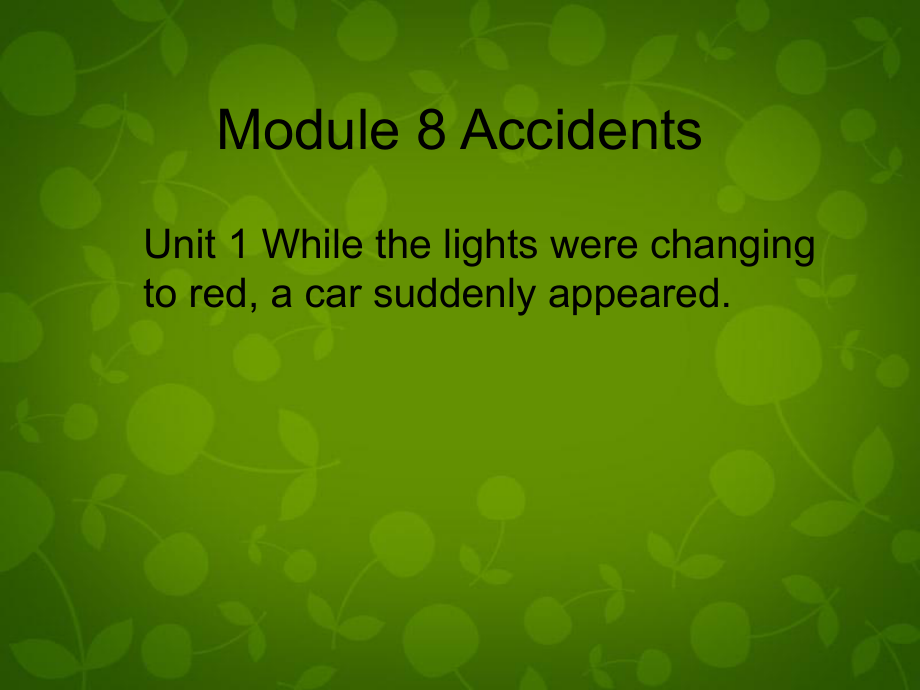 Module 8 Accidents

Unit 1 While the lights were changing to red, a car suddenly appeared.